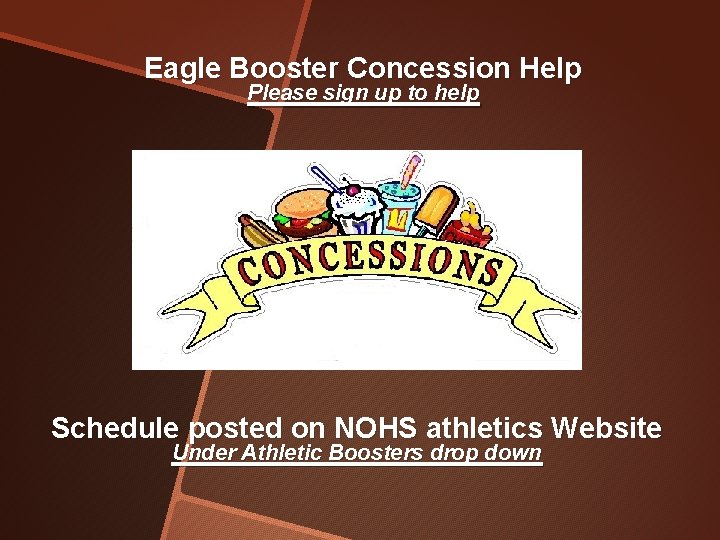 Eagle Booster Concession Help
Please sign up to help

CONCESSIONS

Schedule posted on NOHS athletics Website
Under Athletic Boosters drop down